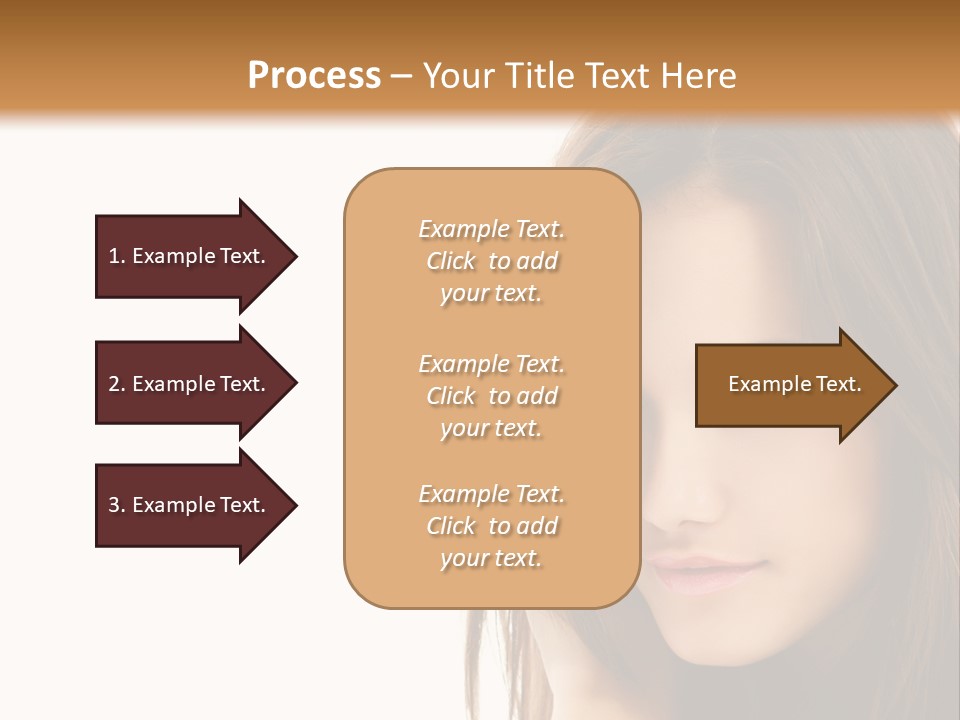 Process – Your Title Text Here

1. Example Text.

2. Example Text.

3. Example Text.

Example Text. Click to add your text.

Example Text. Click to add your text.

Example Text. Click to add your text.

Example Text.